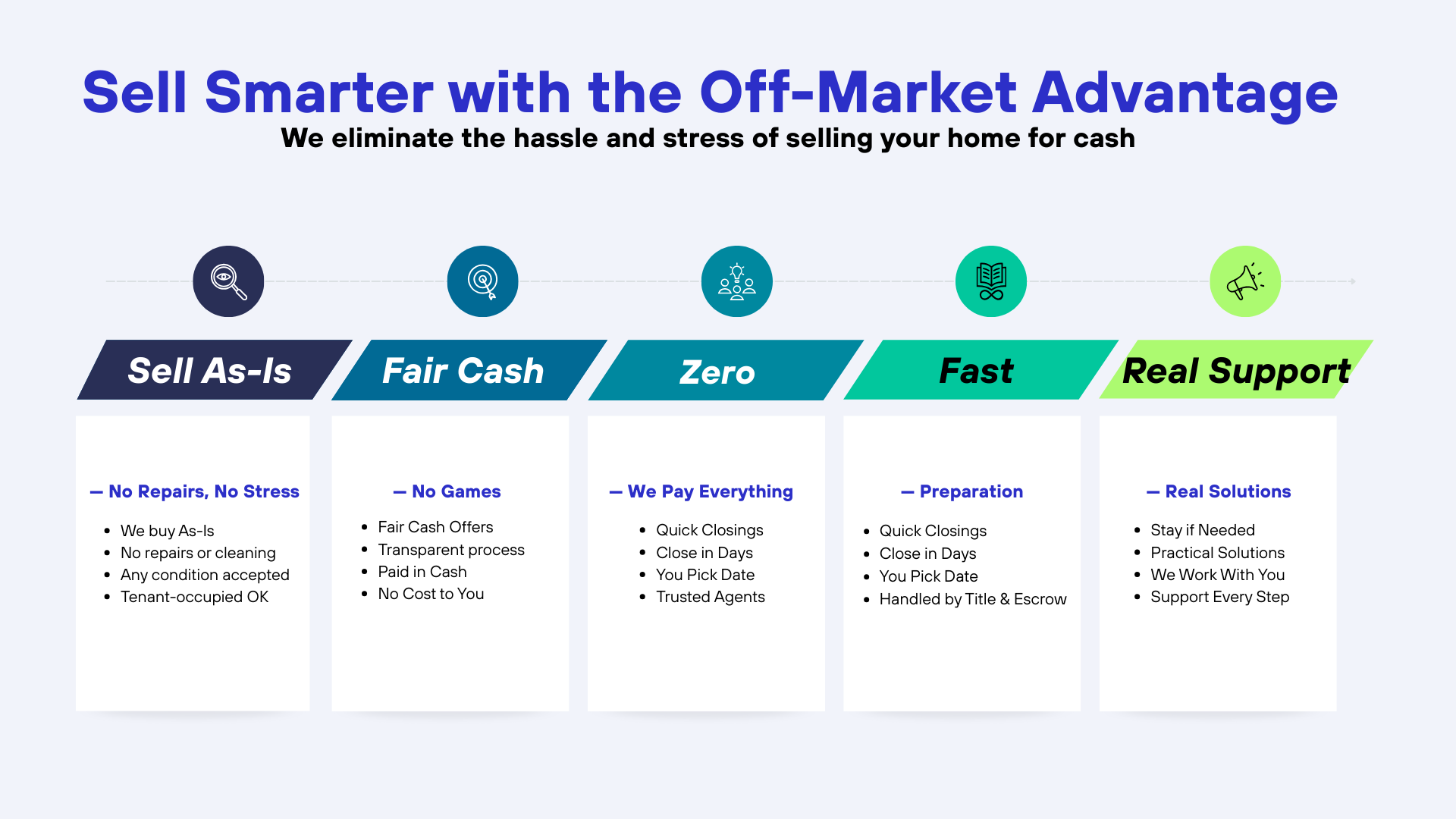 Sell Smarter with the Off-Market Advantage

We eliminate the hassle and stress of selling your home for cash

Sell As-Is

— No Repairs, No Stress

- We buy As-Is
- No repairs or cleaning
- Any condition accepted
- Tenant-occupied OK

Fair Cash

— No Games

- Fair Cash Offers
- Transparent process
- Paid in Cash
- No Cost to You

Zero

— We Pay Everything

- Quick Closings
- Close in Days
- You Pick Date
- Trusted Agents

Fast

— Preparation

- Quick Closings
- Close in Days
- You Pick Date
- Handled by Title & Escrow

Real Support

— Real Solutions

- Stay if Needed
- Practical Solutions
- We Work With You
- Support Every Step